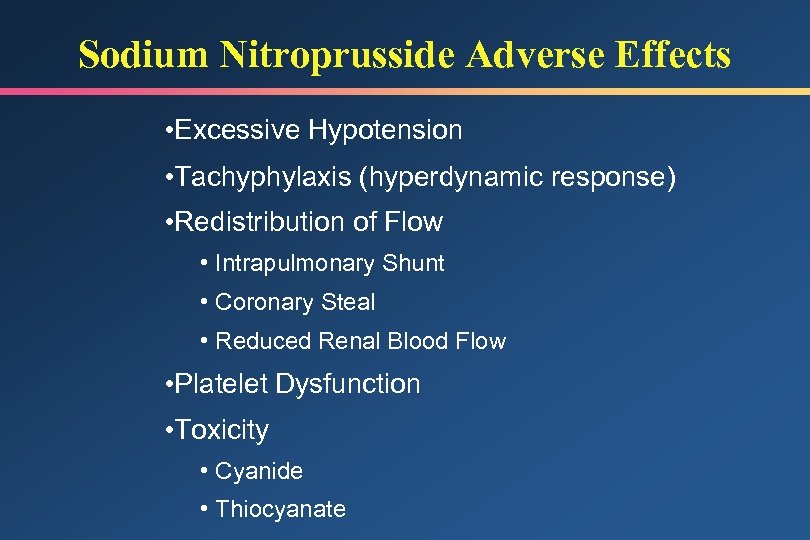 Sodium Nitroprusside Adverse Effects

•Excessive Hypotension

•Tachyphylaxis (hyperdynamic response)

•Redistribution of Flow

• Intrapulmonary Shunt

• Coronary Steal

• Reduced Renal Blood Flow

•Platelet Dysfunction

•Toxicity

• Cyanide

• Thiocyanate